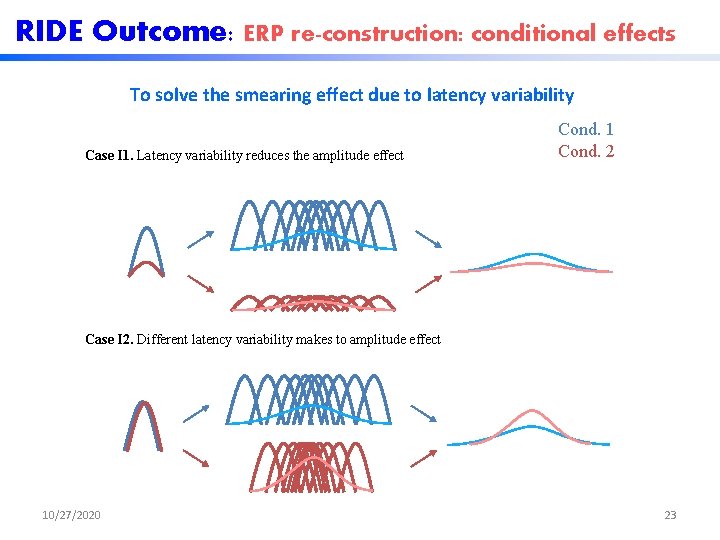 RIDE Outcome: ERP re-construction: conditional effects

To solve the smearing effect due to latency variability

Cond. 1
Cond. 2

Case I1. Latency variability reduces the amplitude effect

Case I2. Different latency variability makes to amplitude effect

10/27/2020

23